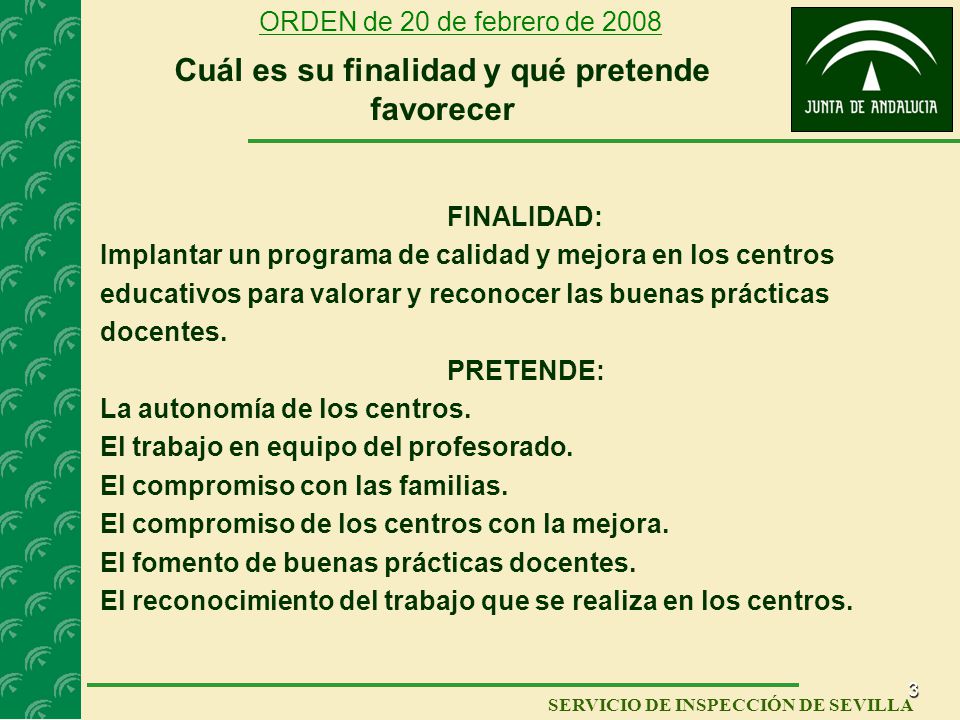 ORDEN de 20 de febrero de 2008

Cuál es su finalidad y qué pretende favorecer

JUNTA DE ANDALUCIA

FINALIDAD:

Implantar un programa de calidad y mejora en los centros educativos para valorar y reconocer las buenas prácticas docentes.

PRETENDE:

La autonomía de los centros.
El trabajo en equipo del profesorado.
El compromiso con las familias.
El compromiso de los centros con la mejora.
El fomento de buenas prácticas docentes.
El reconocimiento del trabajo que se realiza en los centros.

3

SERVICIO DE INSPECCIÓN DE SEVILLA